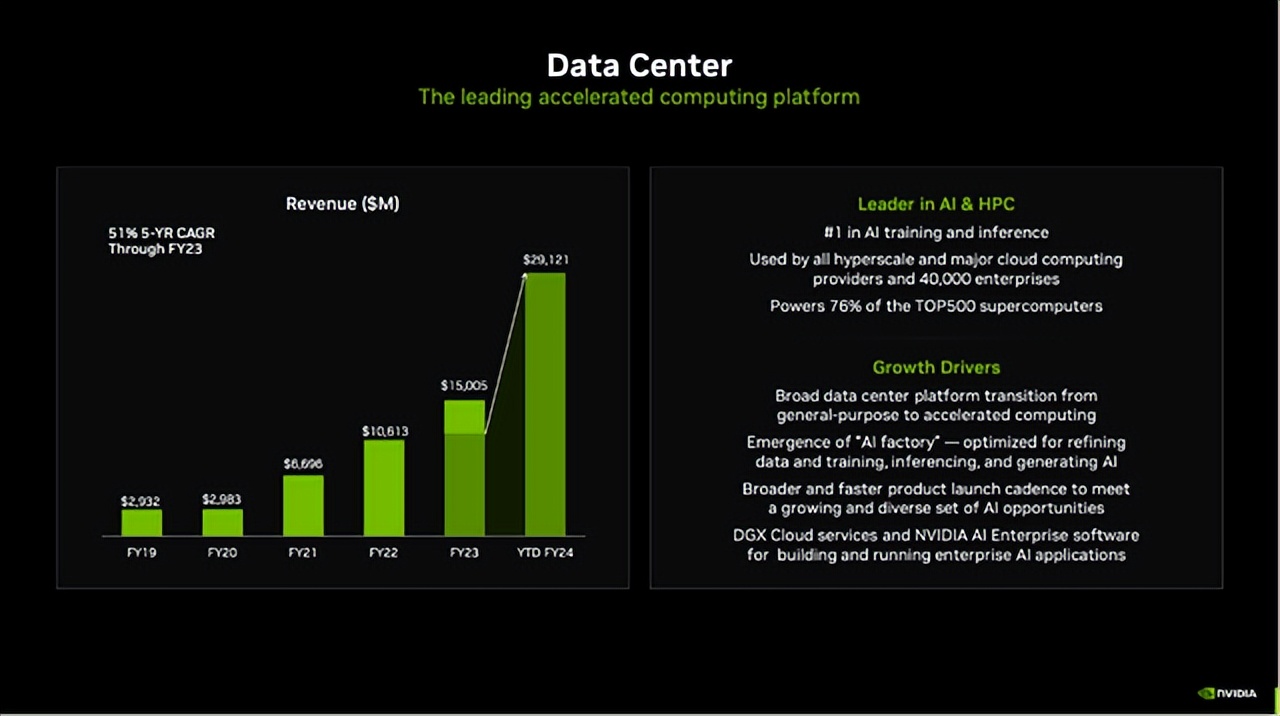 Data Center
The leading accelerated computing platform

Revenue ($M)

51% 5-YR CAGR
Through FY23

$2,932
$2,983
$6,696
$10,613
$15,005
$29,121

FY19
FY20
FY21
FY22
FY23
YTD FY24

Leader in AI & HPC

#1 in AI training and inference

Used by all hyperscale and major cloud computing providers and 40,000 enterprises

Powers 76% of the TOP500 supercomputers

Growth Drivers

Broad data center platform transition from general-purpose to accelerated computing

Emergence of "AI factory" — optimized for refining data and training, inferencing, and generating AI

Broader and faster product launch cadence to meet a growing and diverse set of AI opportunities

DGX Cloud services and NVIDIA AI Enterprise software for building and running enterprise AI applications

NVIDIA